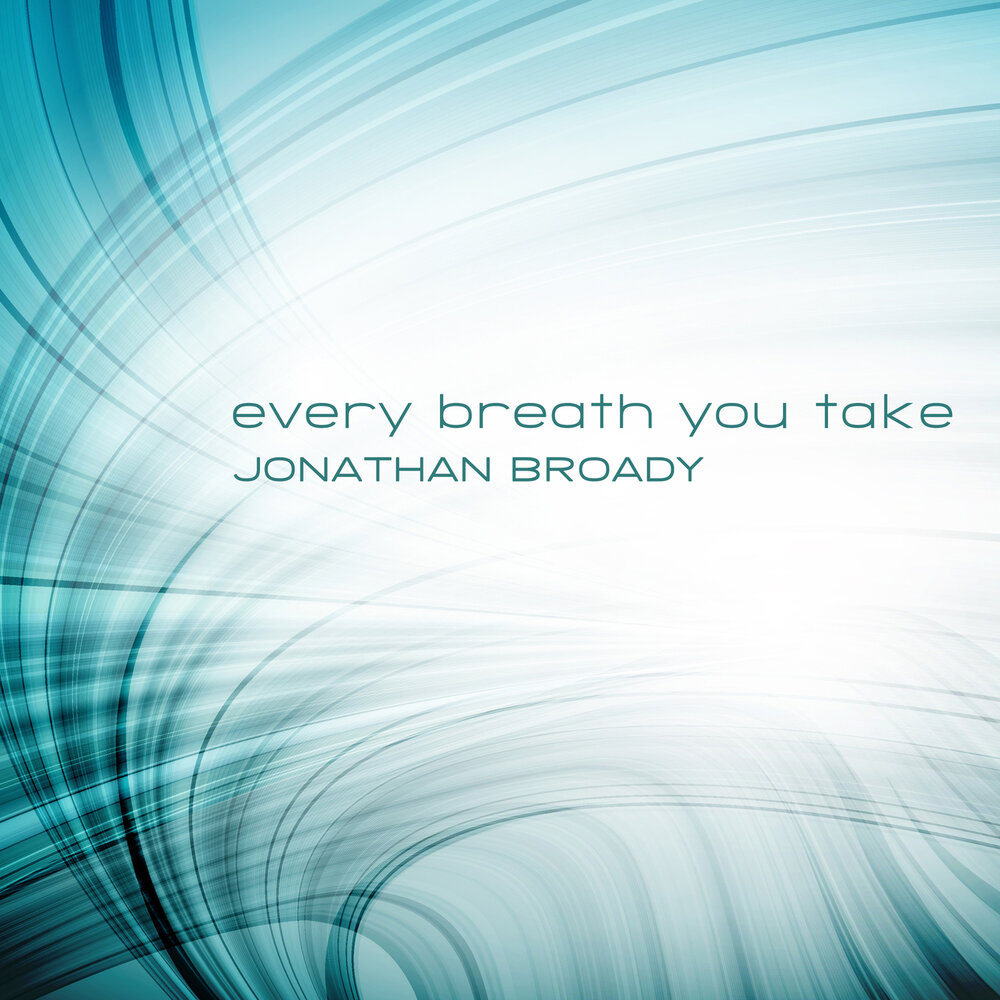 every breath you take
JONATHAN BROADY